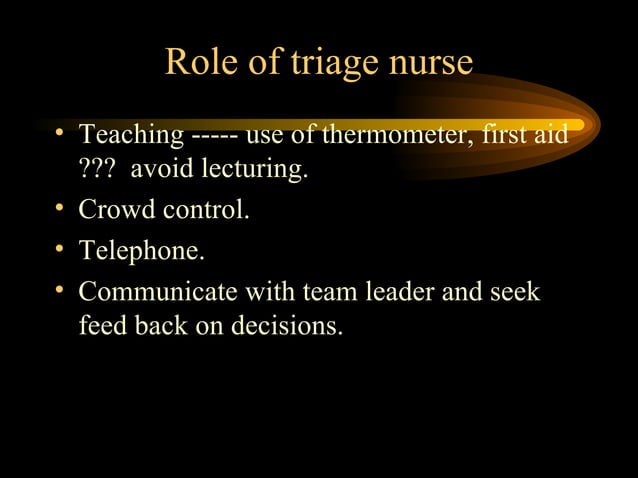 Role of triage nurse

• Teaching ----- use of thermometer, first aid ??? avoid lecturing.
• Crowd control.
• Telephone.
• Communicate with team leader and seek feed back on decisions.